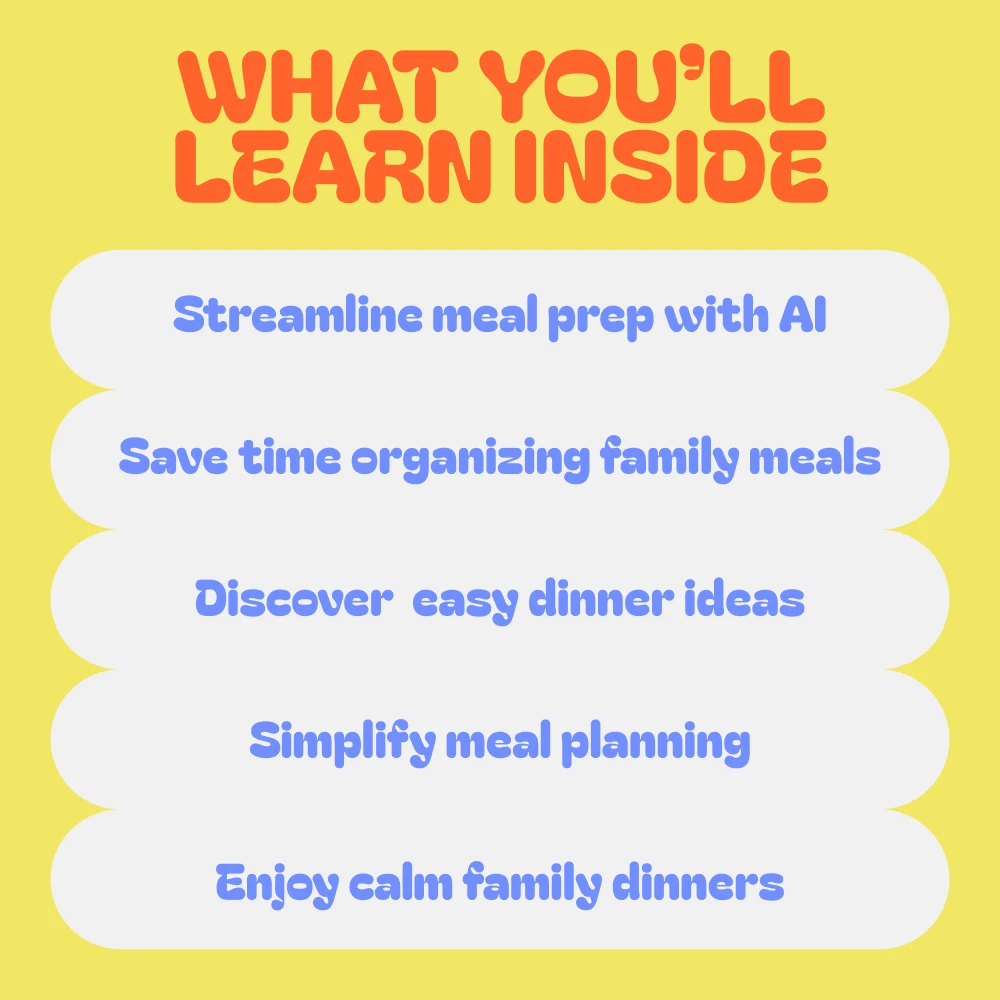 WHAT YOU'LL LEARN INSIDE

Streamline meal prep with AI

Save time organizing family meals

Discover  easy dinner ideas

Simplify meal planning

Enjoy calm family dinners